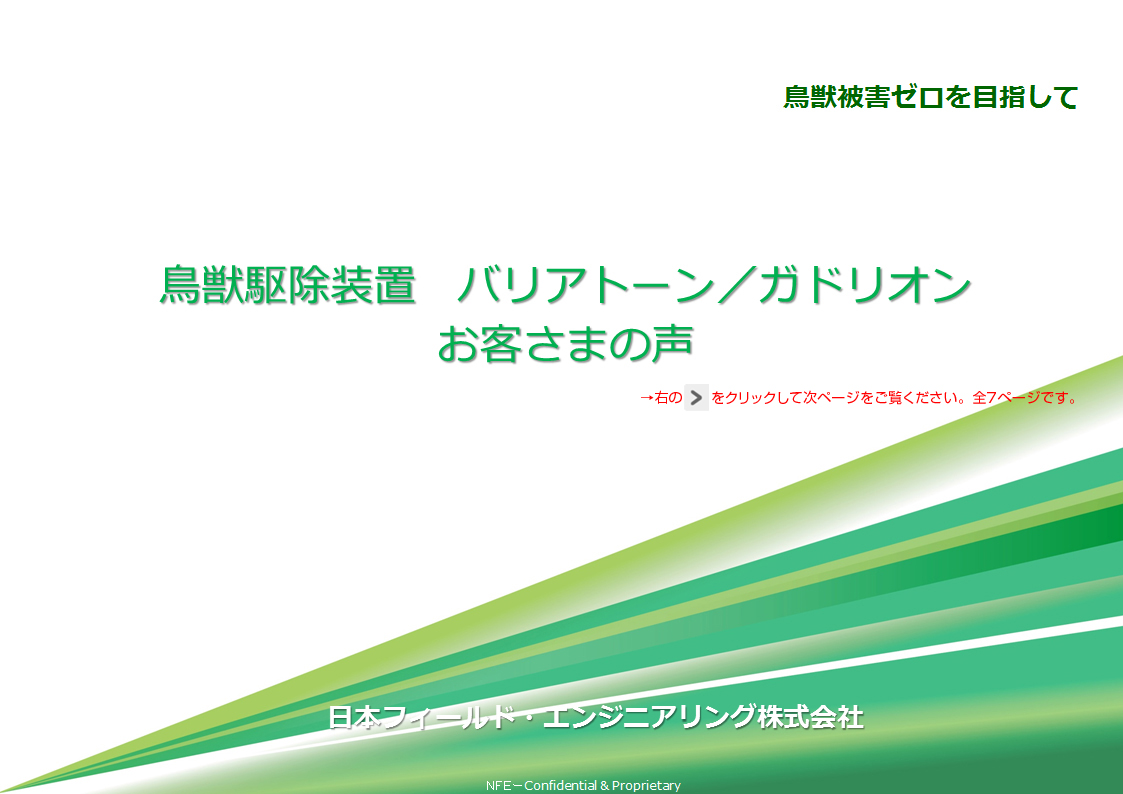 鳥獣被害ゼロを目指して

鳥獣駆除装置　バリアトーン／ガドリオン
お客さまの声

→右の > をクリックして次ページをご覧ください。全7ページです。

日本フィールド・エンジニアリング株式会社

NFE－Confidential & Proprietary